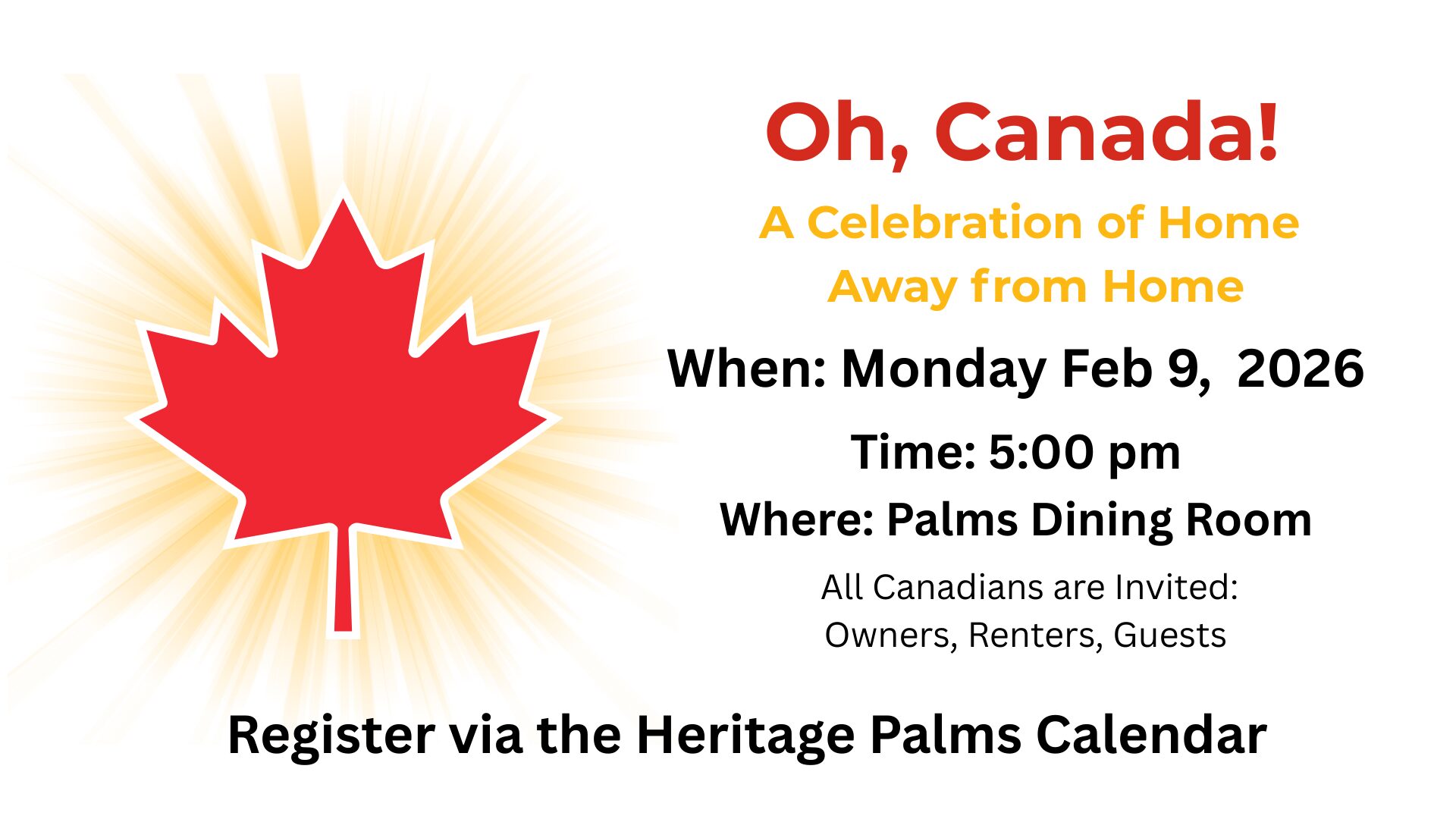 Oh, Canada!

A Celebration of Home
Away from Home

When: Monday Feb 9, 2026

Time: 5:00 pm

Where: Palms Dining Room

All Canadians are Invited:
Owners, Renters, Guests

Register via the Heritage Palms Calendar